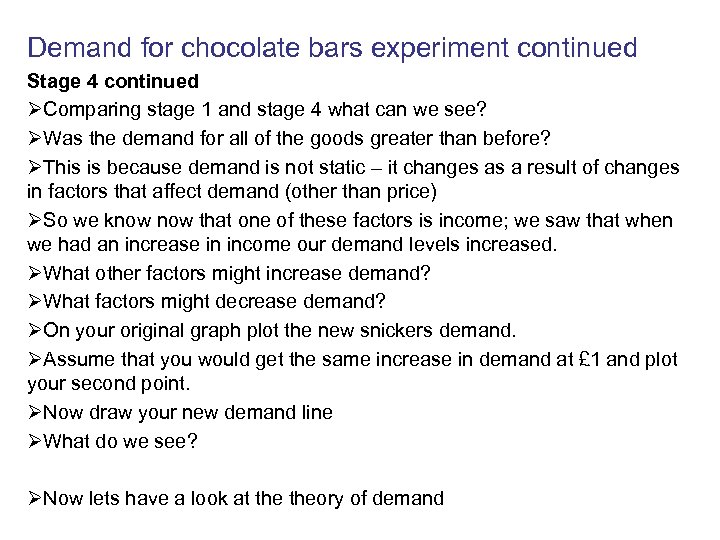 Demand for chocolate bars experiment continued

Stage 4 continued

➢Comparing stage 1 and stage 4 what can we see?

➢Was the demand for all of the goods greater than before?

➢This is because demand is not static – it changes as a result of changes in factors that affect demand (other than price)

➢So we know now that one of these factors is income; we saw that when we had an increase in income our demand levels increased.

➢What other factors might increase demand?

➢What factors might decrease demand?

➢On your original graph plot the new snickers demand.

➢Assume that you would get the same increase in demand at £1 and plot your second point.

➢Now draw your new demand line

➢What do we see?

➢Now lets have a look at the theory of demand